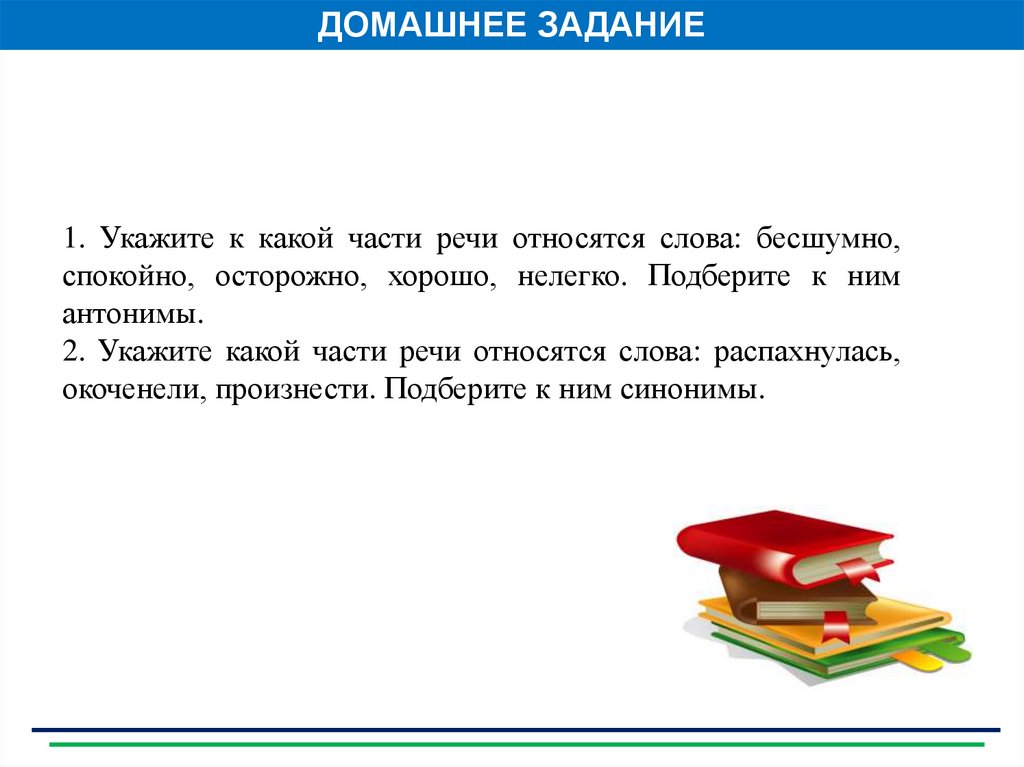 ДОМАШНЕЕ ЗАДАНИЕ

1. Укажите к какой части речи относятся слова: бесшумно, спокойно, осторожно, хорошо, нелегко. Подберите к ним антонимы.
2. Укажите какой части речи относятся слова: распахнулась, окоченели, произнести. Подберите к ним синонимы.